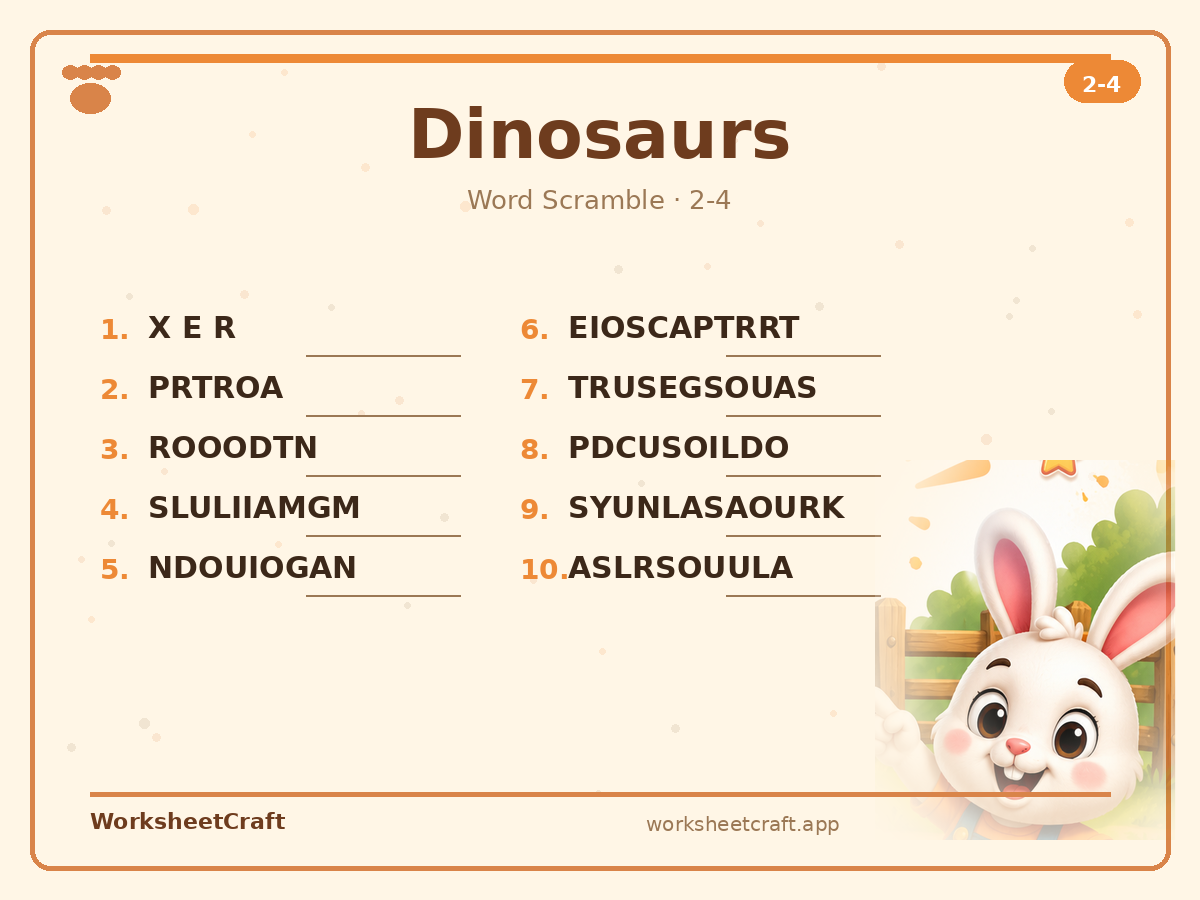 2-4

Dinosaurs

Word Scramble · 2-4

1. X E R

2. PRTROA

3. ROOODTN

4. SLULIIAMGM

5. NDOUIOGAN

6. EIOSCAPTRRT

7. TRUSEGSOUAS

8. PDCUSOILDO

9. SYUNLASAOURK

10. ASLRSOUULA

WorksheetCraft

worksheetcraft.app